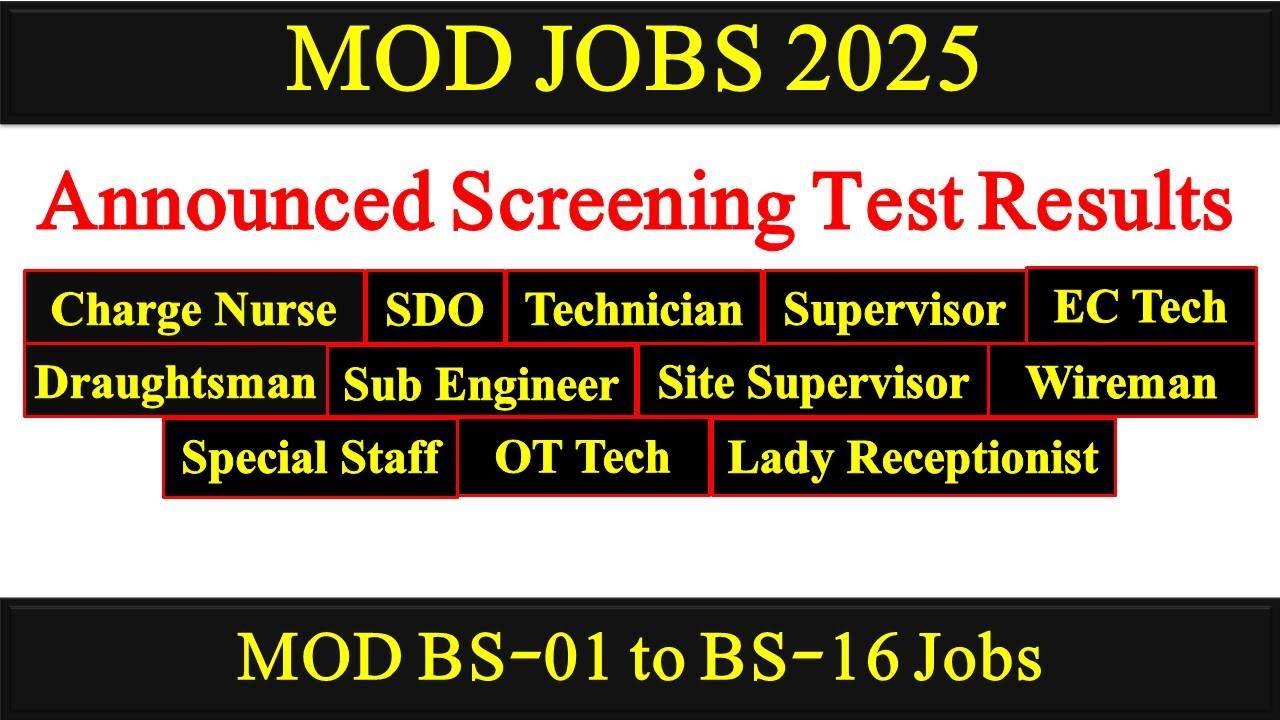 MOD JOBS 2025

Announced Screening Test Results

Charge Nurse SDO Technician Supervisor EC Tech

Draughtsman Sub Engineer Site Supervisor Wireman

Special Staff OT Tech Lady Receptionist

MOD BS-01 to BS-16 Jobs